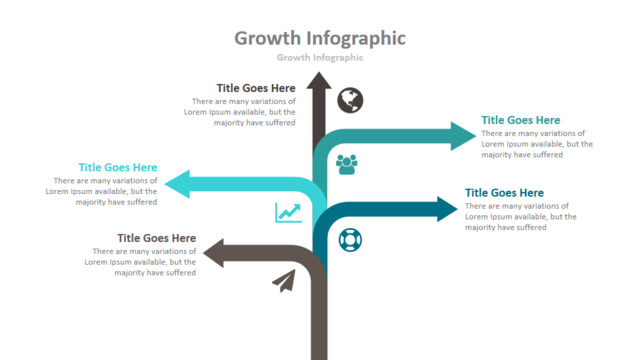 Growth Infographic

Growth Infographic

Title Goes Here
There are many variations of Lorem Ipsum available, but the majority have suffered

Title Goes Here
There are many variations of Lorem Ipsum available, but the majority have suffered

Title Goes Here
There are many variations of Lorem Ipsum available, but the majority have suffered

Title Goes Here
There are many variations of Lorem Ipsum available, but the majority have suffered

Title Goes Here
There are many variations of Lorem Ipsum available, but the majority have suffered